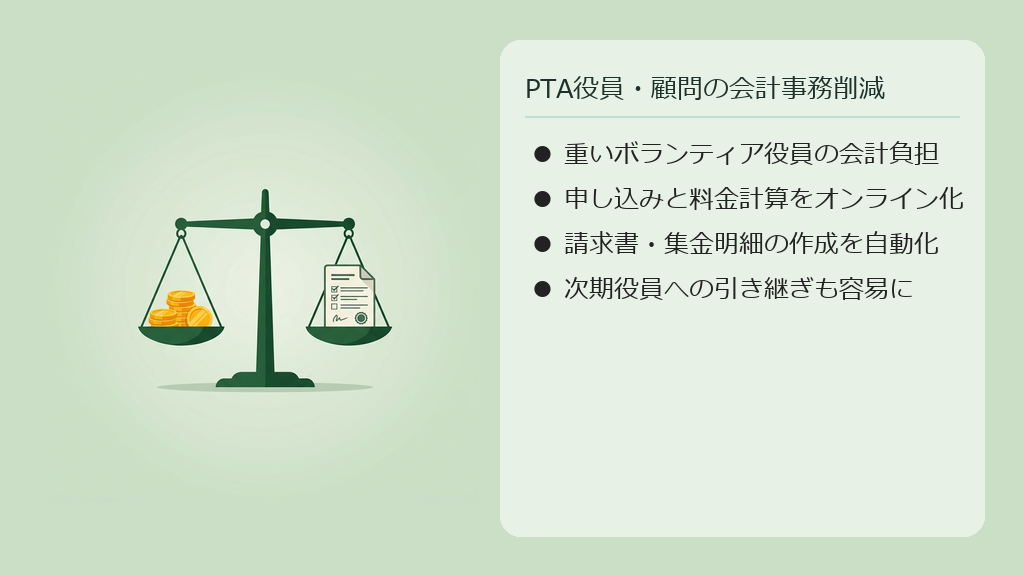 PTA役員・顧問の会計事務削減

● 重いボランティア役員の会計負担
● 申し込みと料金計算をオンライン化
● 請求書・集金明細の作成を自動化
● 次期役員への引き継ぎも容易に